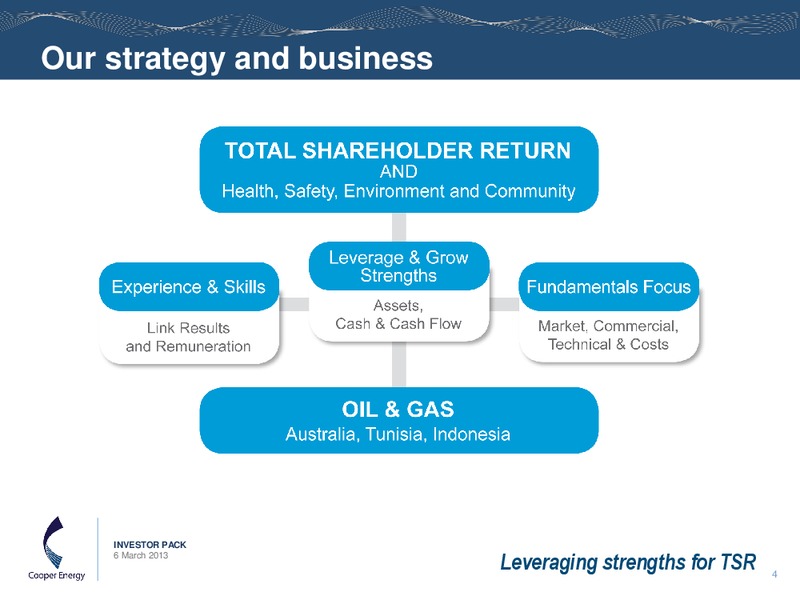 Our strategy and business

TOTAL SHAREHOLDER RETURN
AND
Health, Safety, Environment and Community

Experience & Skills

Link Results and Remuneration

Leverage & Grow Strengths

Assets, Cash & Cash Flow

Fundamentals Focus

Market, Commercial, Technical & Costs

OIL & GAS
Australia, Tunisia, Indonesia

Cooper Energy

INVESTOR PACK
6 March 2013

Leveraging strengths for TSR

4